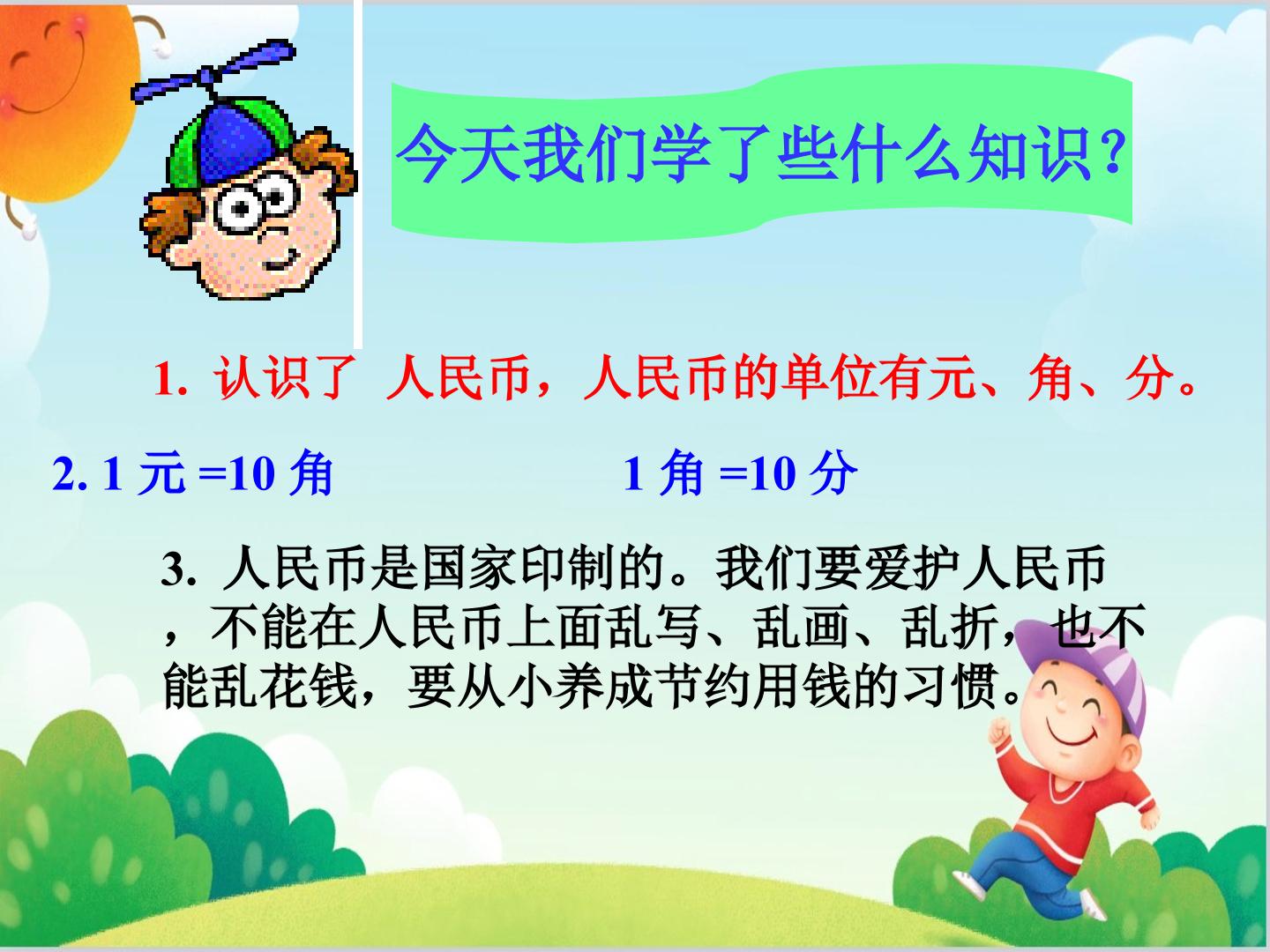 今天我们学了些什么知识?

1. 认识了 人民币，人民币的单位有元、角、分。

2. 1 元 =10 角

1 角 =10 分

3. 人民币是国家印制的。我们要爱护人民币，不能在人民币上面乱写、乱画、乱折，也不能乱花钱，要从小养成节约用钱的习惯。